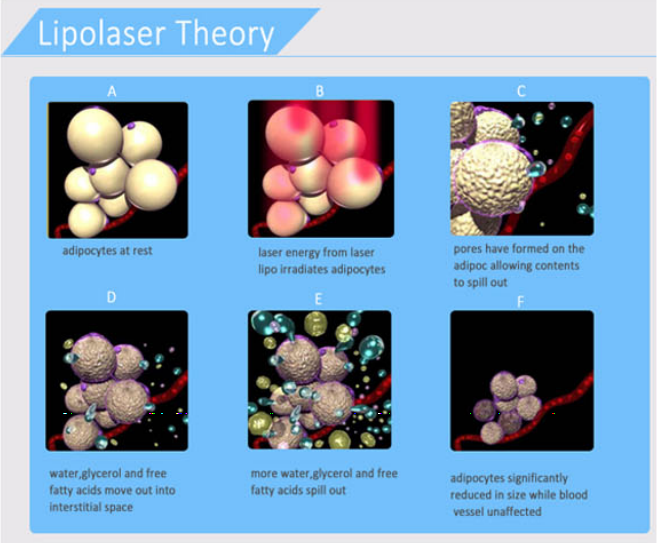 Lipolaser Theory

A

adipocytes at rest

B

laser energy from laser lipo irradiates adipocytes

C

pores have formed on the adipoc allowing contents to spill out

D

water,glycerol and free fatty acids move out into interstitial space

E

more water,glycerol and free fatty acids spill out

F

adipocytes significantly reduced in size while blood vessel unaffected